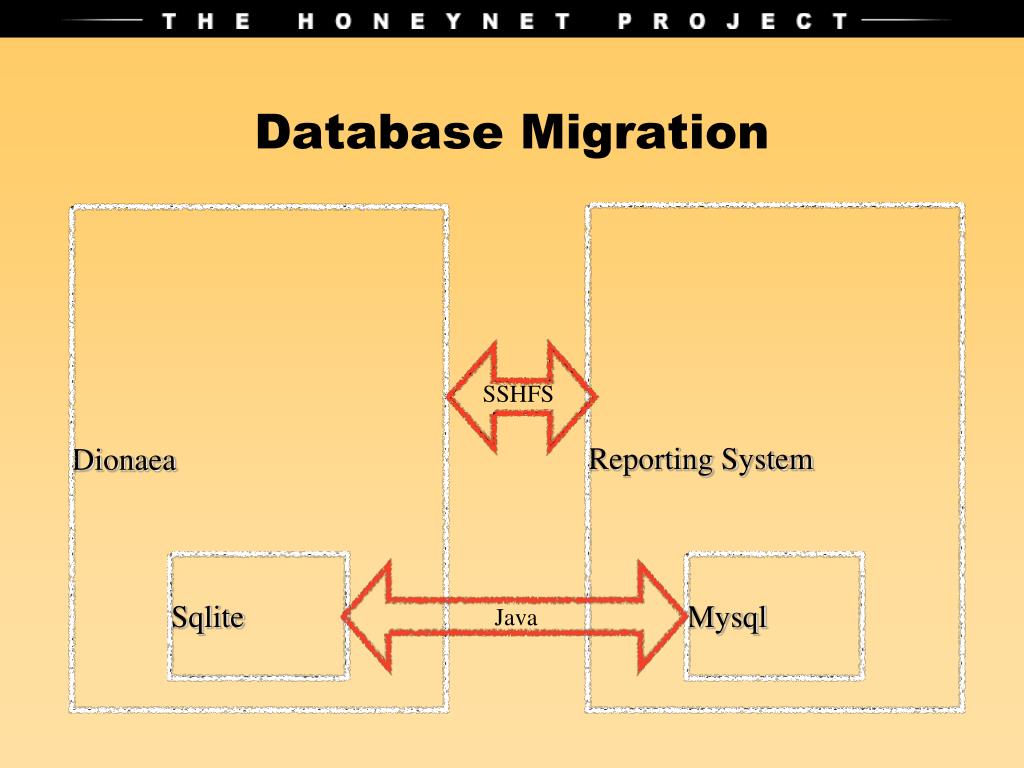 THE HONEYNET PROJECT

Database Migration

SSHFS

Dionaea

Reporting System

Sqlite

Java

Mysql